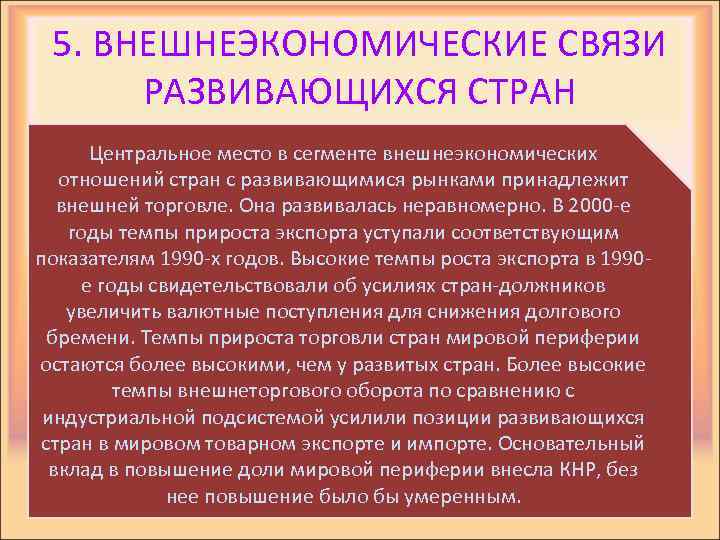 5. ВНЕШНЕЭКОНОМИЧЕСКИЕ СВЯЗИ РАЗВИВАЮЩИХСЯ СТРАН

Центральное место в сегменте внешнеэкономических отношений стран с развивающимися рынками принадлежит внешней торговле. Она развивалась неравномерно. В 2000-е годы темпы прироста экспорта уступали соответствующим показателям 1990-х годов. Высокие темпы роста экспорта в 1990-е годы свидетельствовали об усилиях стран-должников увеличить валютные поступления для снижения долгового бремени. Темпы прироста торговли стран мировой периферии остаются более высокими, чем у развитых стран. Более высокие темпы внешнеторгового оборота по сравнению с индустриальной подсистемой усилили позиции развивающихся стран в мировом товарном экспорте и импорте. Основательный вклад в повышение доли мировой периферии внесла КНР, без нее повышение было бы умеренным.